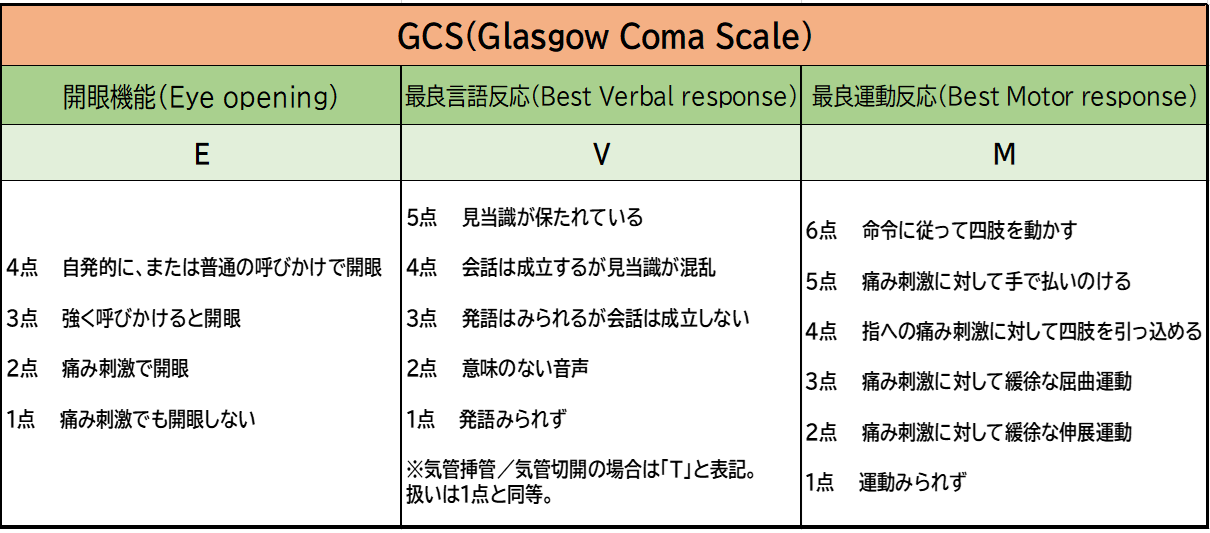 GCS(Glasgow Coma Scale)

| 開眼機能(Eye opening) | 最良言語反応(Best Verbal response) | 最良運動反応(Best Motor response) |
|---|---|---|
| E | V | M |
| 4点　自発的に、または普通の呼びかけで開眼<br>3点　強く呼びかけると開眼<br>2点　痛み刺激で開眼<br>1点　痛み刺激でも開眼しない | 5点　見当識が保たれている<br>4点　会話は成立するが見当識が混乱<br>3点　発語はみられるが会話は成立しない<br>2点　意味のない音声<br>1点　発語みられず<br>※気管挿管／気管切開の場合は「T」と表記。扱いは1点と同等。 | 6点　命令に従って四肢を動かす<br>5点　痛み刺激に対して手で払いのける<br>4点　指への痛み刺激に対して四肢を引っ込める<br>3点　痛み刺激に対して緩徐な屈曲運動<br>2点　痛み刺激に対して緩徐な伸展運動<br>1点　運動みられず |